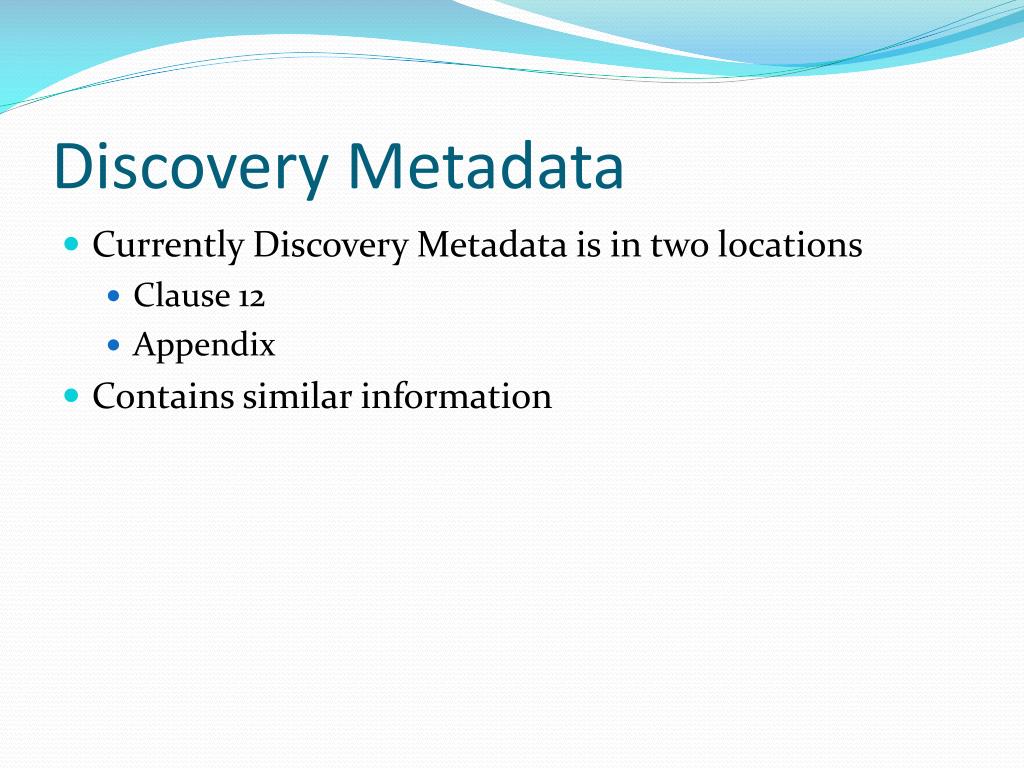 Discovery Metadata

- Currently Discovery Metadata is in two locations
  - Clause 12
  - Appendix
- Contains similar information